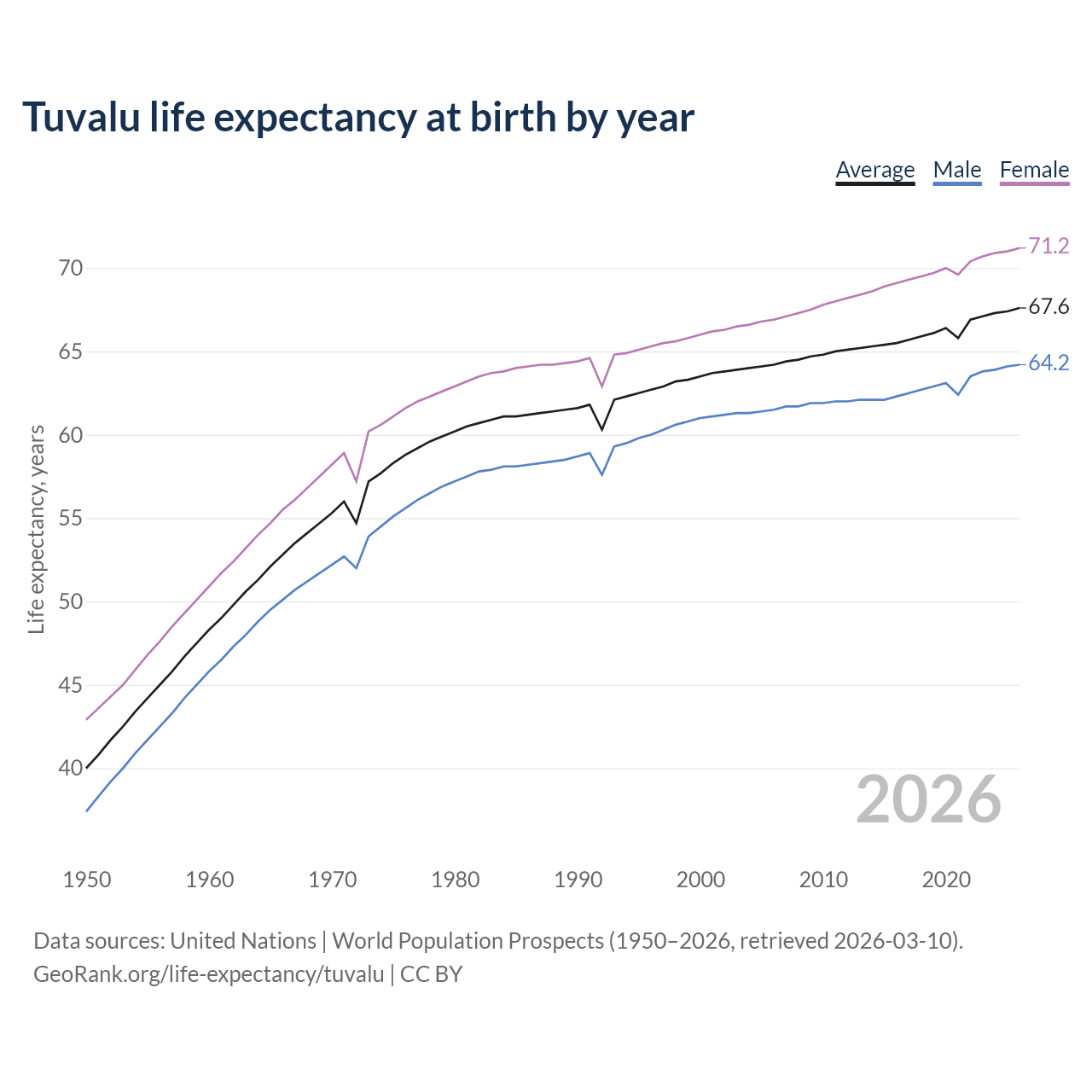 Tuvalu life expectancy at birth by year

Average Male Female

Life expectancy, years

70
65
60
55
50
45
40

71.2
67.6
64.2

2026

1950 1960 1970 1980 1990 2000 2010 2020

Data sources: United Nations | World Population Prospects (1950–2026, retrieved 2026-03-10).
GeoRank.org/life-expectancy/tuvalu | CC BY